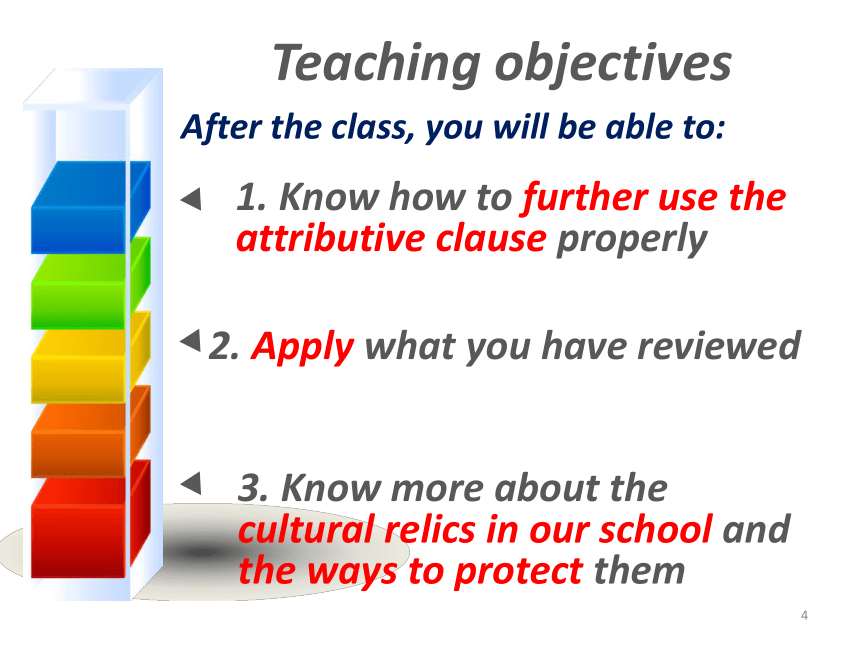 Teaching objectives

After the class, you will be able to:

1. Know how to further use the attributive clause properly

2. Apply what you have reviewed

3. Know more about the cultural relics in our school and the ways to protect them

4